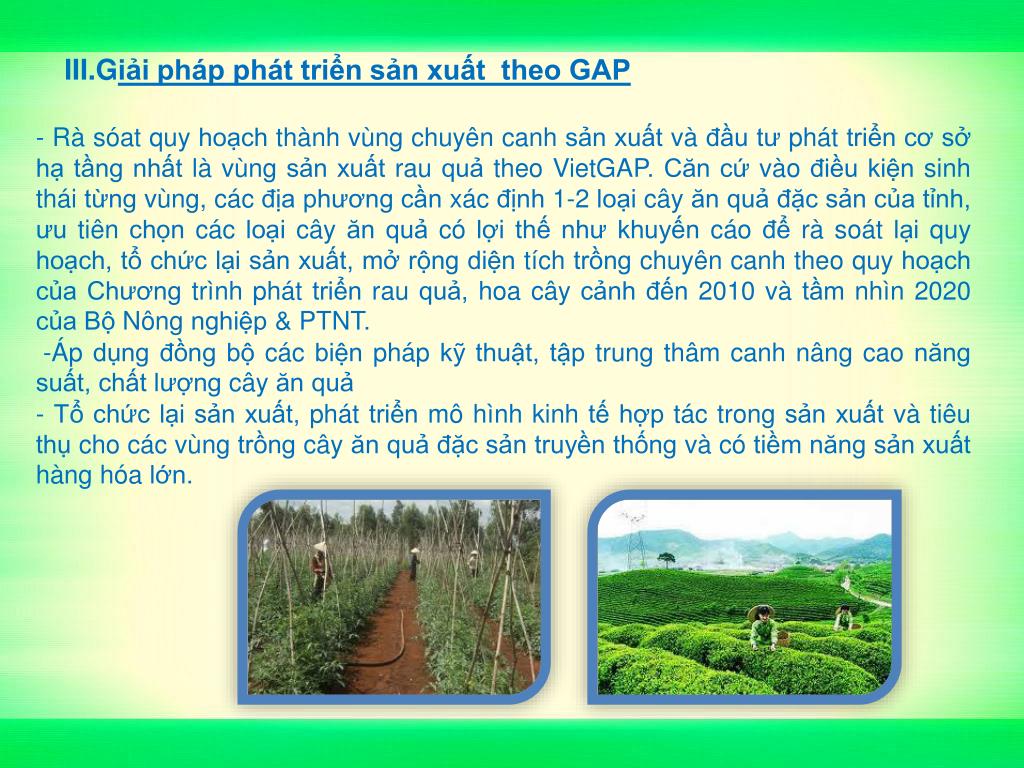 III.Giải pháp phát triển sản xuất  theo GAP

- Rà sóat quy hoạch thành vùng chuyên canh sản xuất và đầu tư phát triển cơ sở hạ tầng nhất là vùng sản xuất rau quả theo VietGAP. Căn cứ vào điều kiện sinh thái từng vùng, các địa phương cần xác định 1-2 loại cây ăn quả đặc sản của tỉnh, ưu tiên chọn các loại cây ăn quả có lợi thế như khuyến cáo để rà soát lại quy hoạch, tổ chức lại sản xuất, mở rộng diện tích trồng chuyên canh theo quy hoạch của Chương trình phát triển rau quả, hoa cây cảnh đến 2010 và tầm nhìn 2020 của Bộ Nông nghiệp & PTNT.
-Áp dụng đồng bộ các biện pháp kỹ thuật, tập trung thâm canh nâng cao năng suất, chất lượng cây ăn quả
- Tổ chức lại sản xuất, phát triển mô hình kinh tế hợp tác trong sản xuất và tiêu thụ cho các vùng trồng cây ăn quả đặc sản truyền thống và có tiềm năng sản xuất hàng hóa lớn.